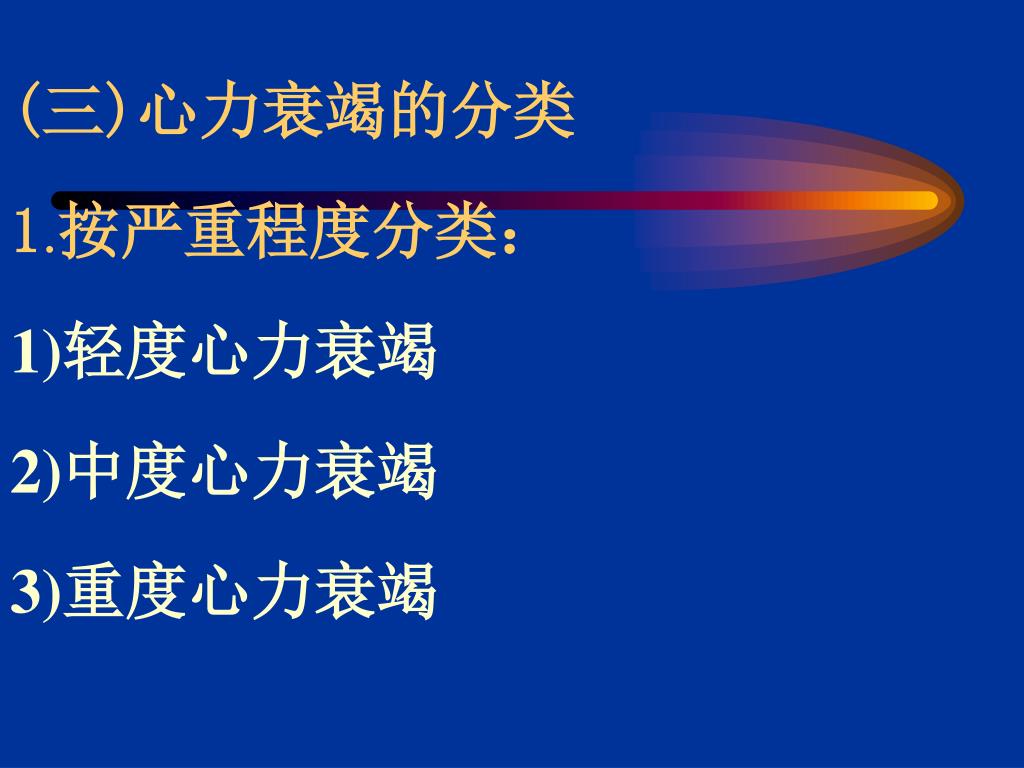 (三) 心力衰竭的分类

1.按严重程度分类：

1)轻度心力衰竭

2)中度心力衰竭

3)重度心力衰竭